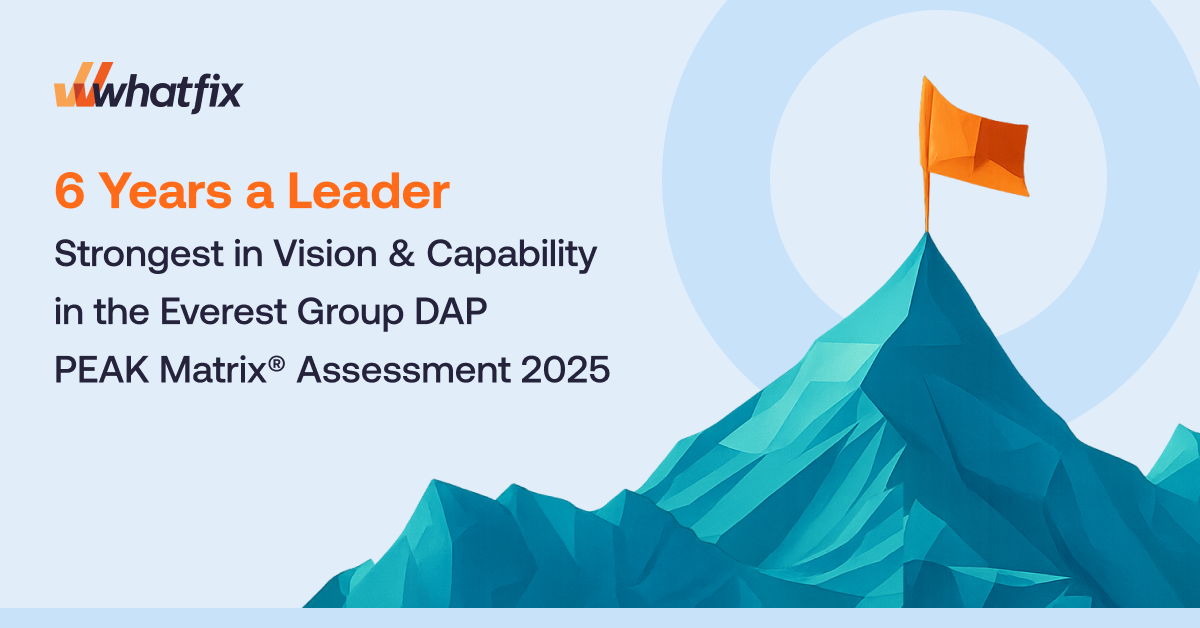 whatfix

6 Years a Leader

Strongest in Vision & Capability in the Everest Group DAP PEAK Matrix® Assessment 2025